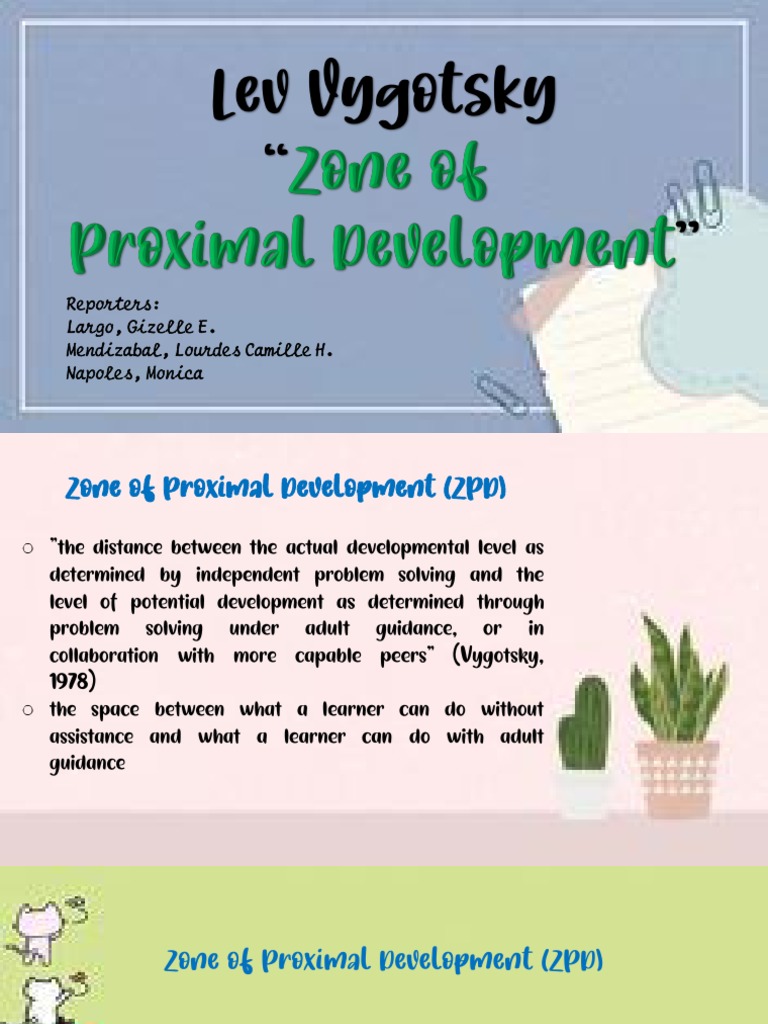 Lev Vygotsky
"Zone of Proximal Development"

Reporters:
Largo, Gizelle E.
Mendizabal, Lourdes Camille H.
Napoles, Monica

Zone of Proximal Development (ZPD)

○ "the distance between the actual developmental level as determined by independent problem solving and the level of potential development as determined through problem solving under adult guidance, or in collaboration with more capable peers" (Vygotsky, 1978)
○ the space between what a learner can do without assistance and what a learner can do with adult guidance

Zone of Proximal Development (ZPD)